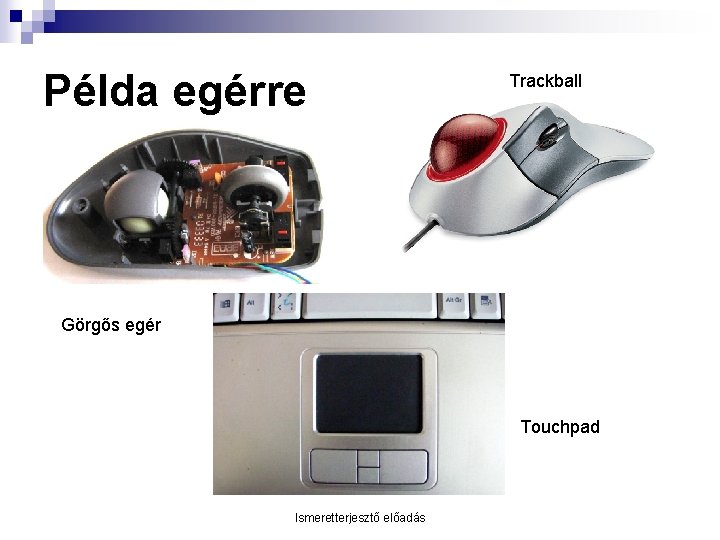 Példa egérre

Trackball

Görgős egér

Alt

Alt Gr

Touchpad

Ismeretterjesztő előadás